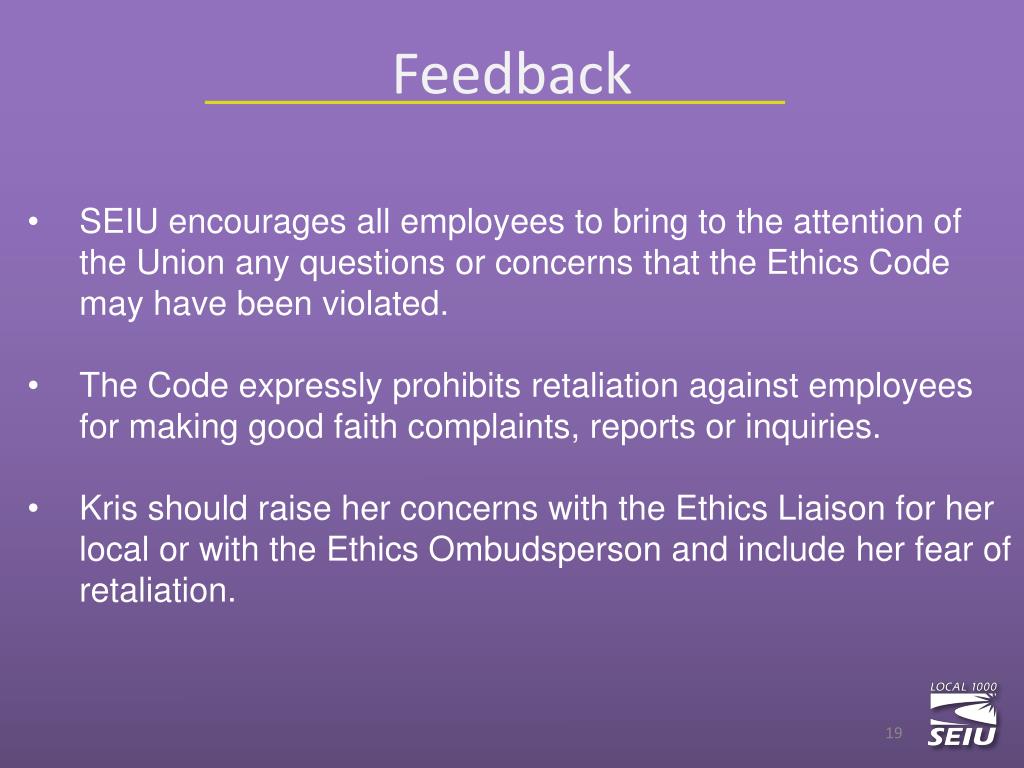 Feedback

• SEIU encourages all employees to bring to the attention of the Union any questions or concerns that the Ethics Code may have been violated.

• The Code expressly prohibits retaliation against employees for making good faith complaints, reports or inquiries.

• Kris should raise her concerns with the Ethics Liaison for her local or with the Ethics Ombudsperson and include her fear of retaliation.

LOCAL 1000
SEIU

19